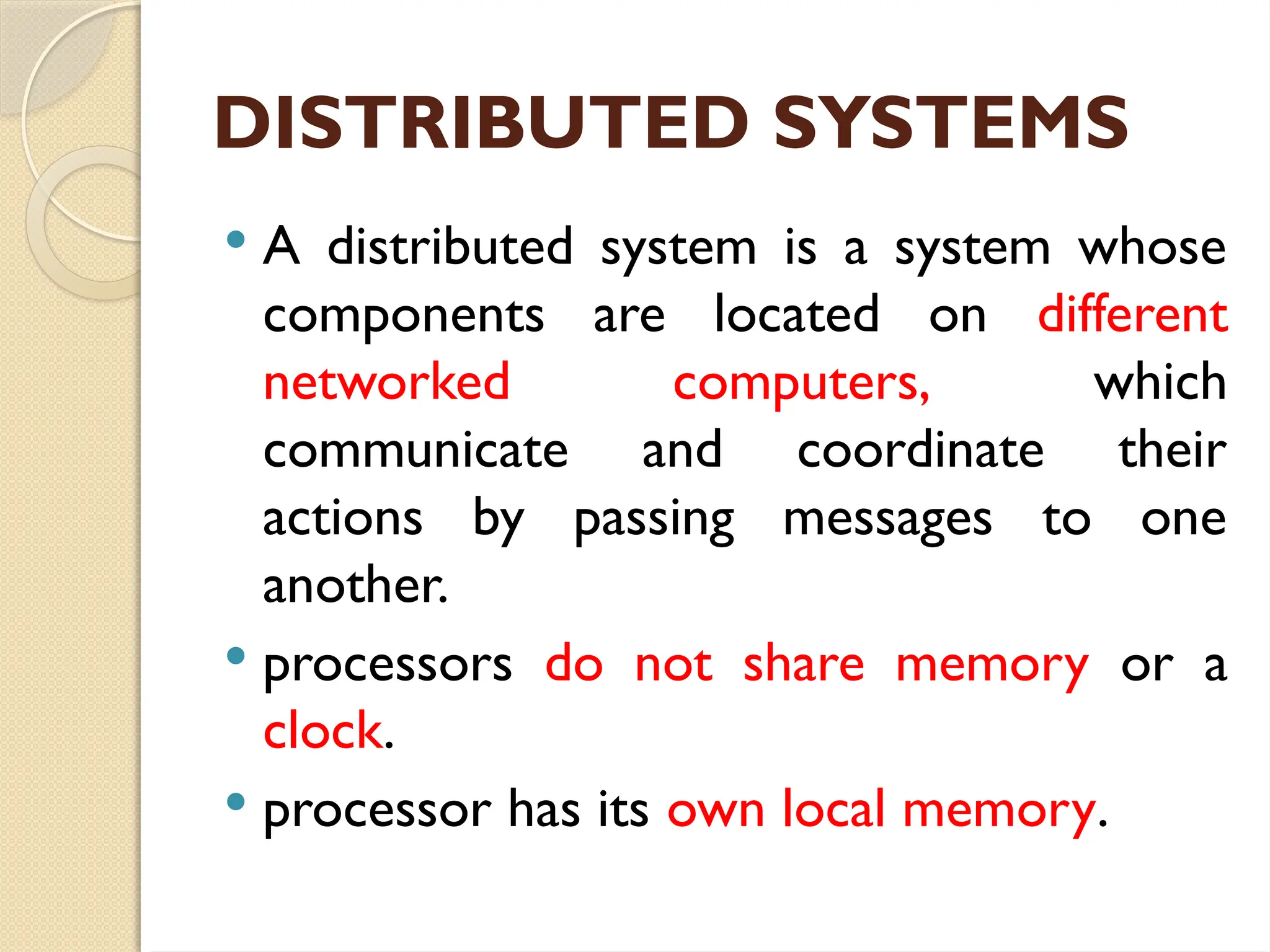 DISTRIBUTED SYSTEMS

• A distributed system is a system whose components are located on different networked computers, which communicate and coordinate their actions by passing messages to one another.

• processors do not share memory or a clock.

• processor has its own local memory.